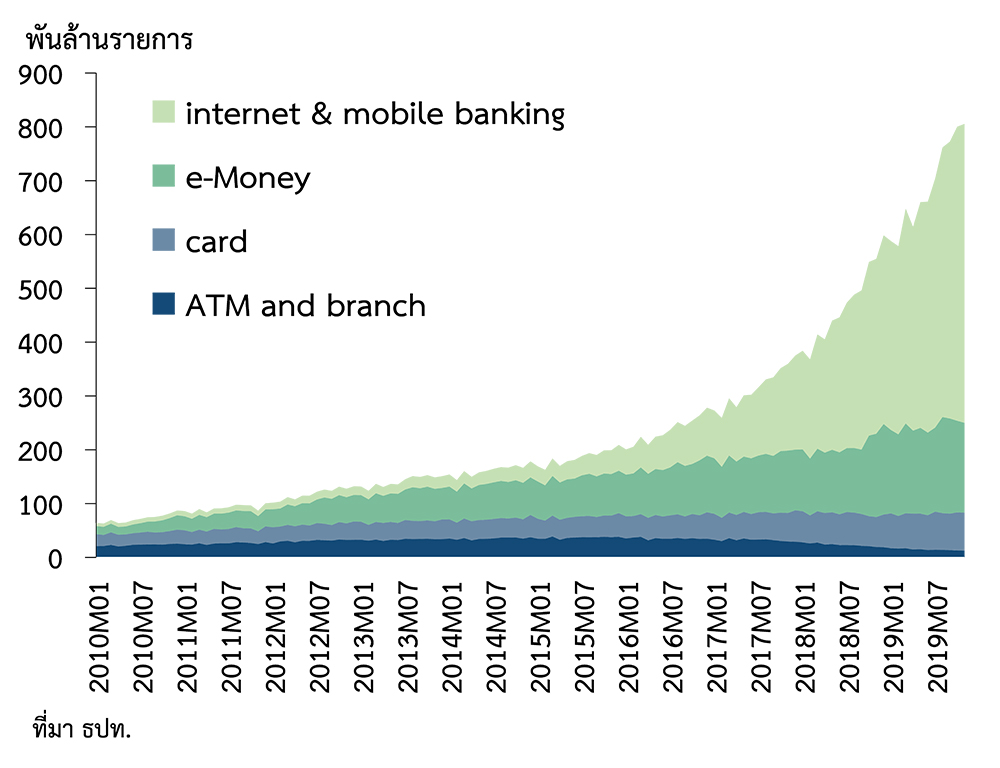 พันล้านรายการ
900
800
700
600
500
400
300
200
100
0

internet & mobile banking
e-Money
card
ATM and branch

2010M01
2010M07
2011M01
2011M07
2012M01
2012M07
2013M01
2013M07
2014M01
2014M07
2015M01
2015M07
2016M01
2016M07
2017M01
2017M07
2018M01
2018M07
2019M01
2019M07

ที่มา ธปท.